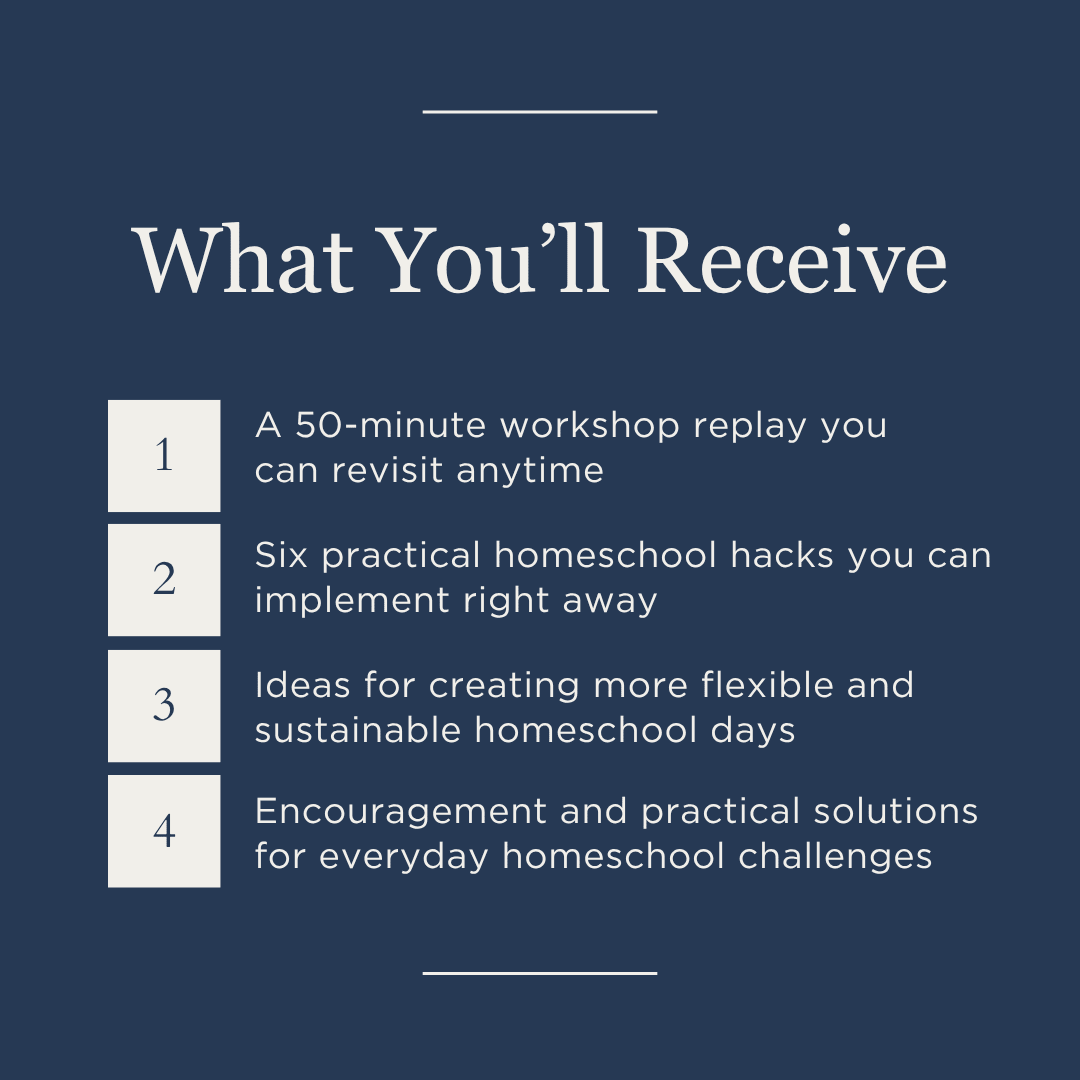 What You'll Receive

1 A 50-minute workshop replay you can revisit anytime

2 Six practical homeschool hacks you can implement right away

3 Ideas for creating more flexible and sustainable homeschool days

4 Encouragement and practical solutions for everyday homeschool challenges